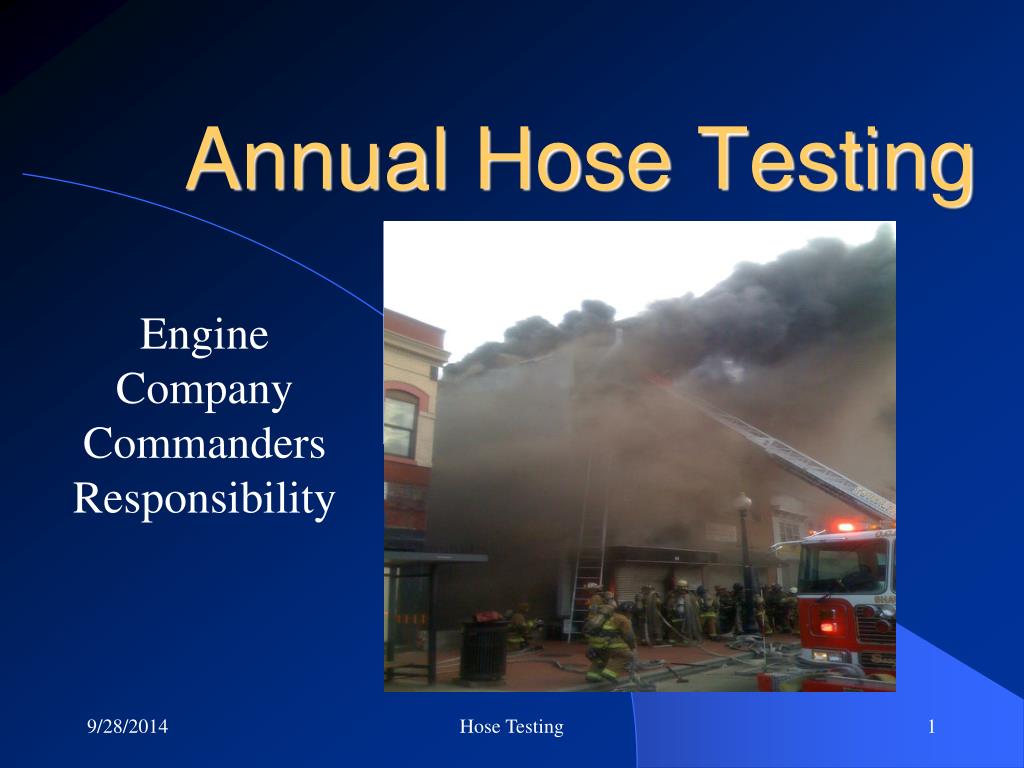 Annual Hose Testing

Engine Company Commanders Responsibility

9/28/2014

Hose Testing

1